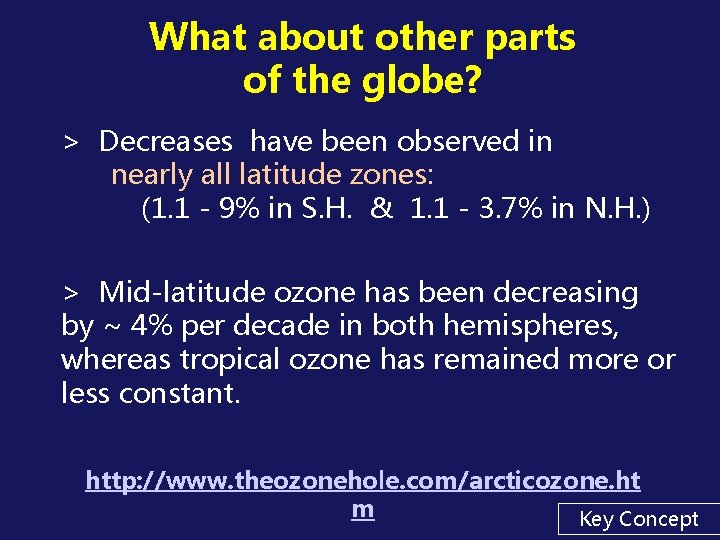 What about other parts of the globe?

> Decreases have been observed in nearly all latitude zones: (1.1 - 9% in S.H. & 1.1 - 3.7% in N.H.)

> Mid-latitude ozone has been decreasing by ~ 4% per decade in both hemispheres, whereas tropical ozone has remained more or less constant.

http://www.theozonehole.com/arcticozone.htm

Key Concept